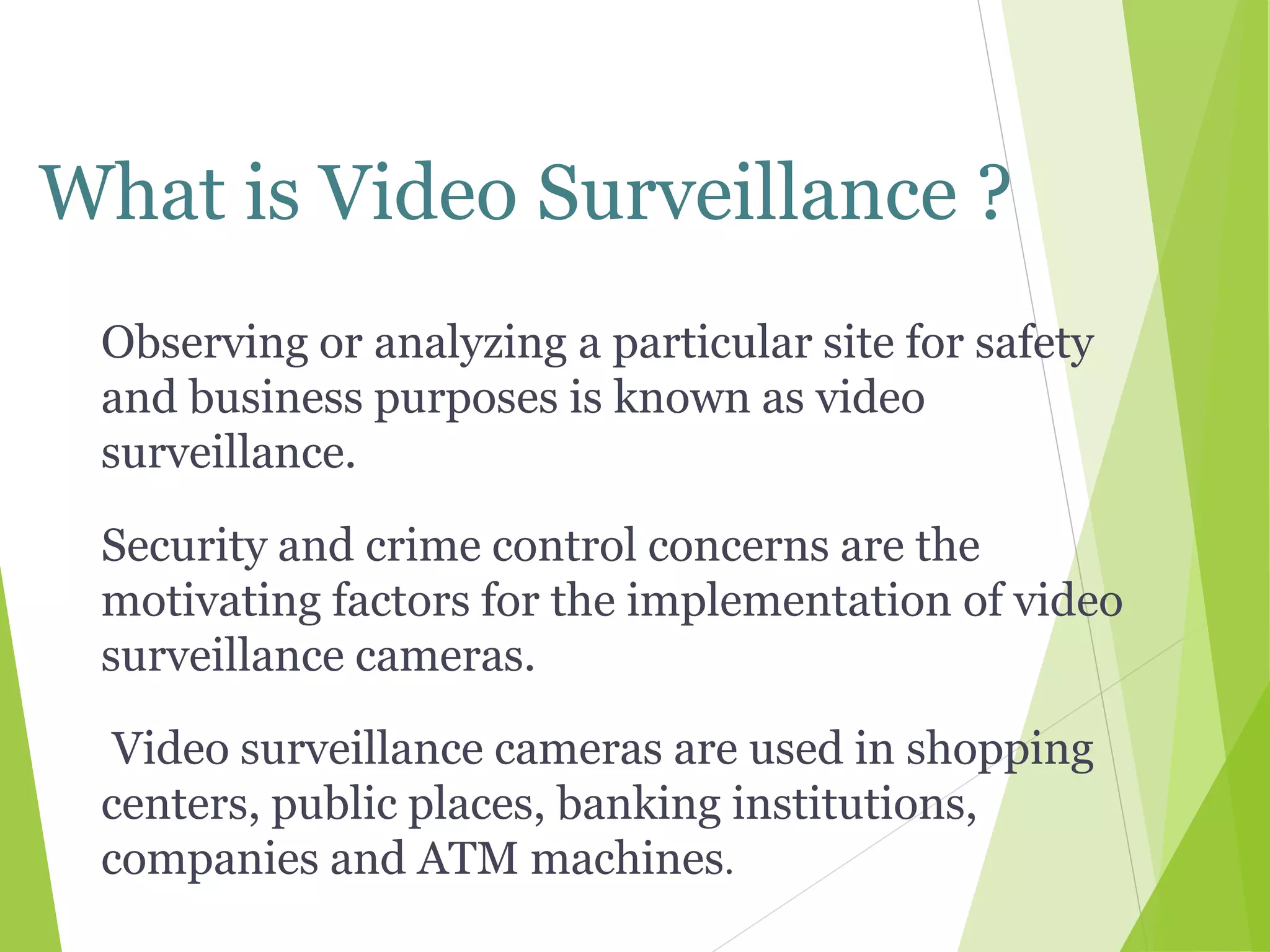 What is Video Surveillance ?

Observing or analyzing a particular site for safety and business purposes is known as video surveillance.

Security and crime control concerns are the motivating factors for the implementation of video surveillance cameras.

Video surveillance cameras are used in shopping centers, public places, banking institutions, companies and ATM machines.